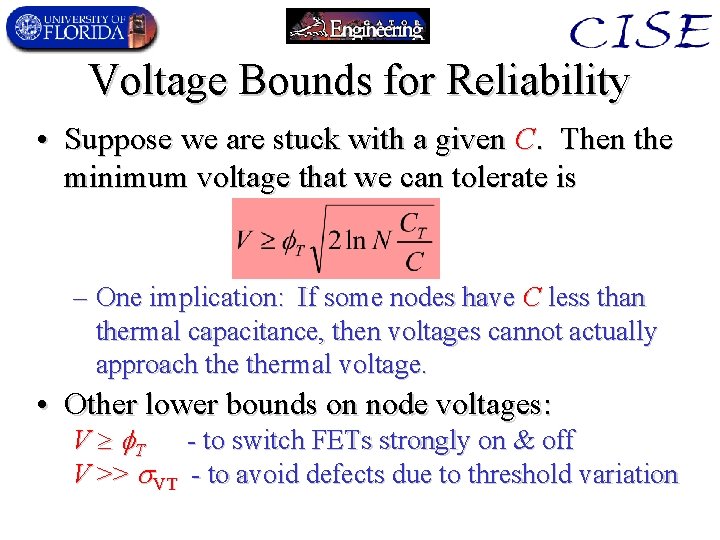 UNIVERSITY OF FLORIDA

GATOR Engineering

CISE

Voltage Bounds for Reliability

• Suppose we are stuck with a given $C$. Then the minimum voltage that we can tolerate is

$V \geq \phi_T \sqrt{2 \ln N \frac{C_T}{C}}$

– One implication: If some nodes have $C$ less than thermal capacitance, then voltages cannot actually approach the thermal voltage.

• Other lower bounds on node voltages:

$V \geq \phi_T$ - to switch FETs strongly on & off

$V >> \sigma_{VT}$ - to avoid defects due to threshold variation